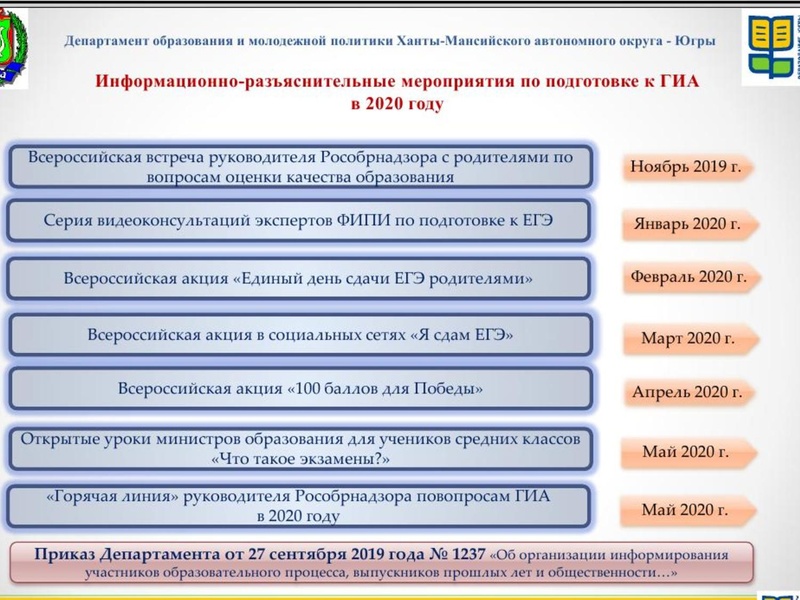 Департамент образования и молодежной политики Ханты-Мансийского автономного округа - Югры

Информационно-разъяснительные мероприятия по подготовке к ГИА в 2020 году

Всероссийская встреча руководителя Рособрнадзора с родителями по вопросам оценки качества образования

Ноябрь 2019 г.

Серия видеоконсультаций экспертов ФИПИ по подготовке к ЕГЭ

Январь 2020 г.

Всероссийская акция «Единый день сдачи ЕГЭ родителями»

Февраль 2020 г.

Всероссийская акция в социальных сетях «Я сдам ЕГЭ»

Март 2020 г.

Всероссийская акция «100 баллов для Победы»

Апрель 2020 г.

Открытые уроки министров образования для учеников средних классов «Что такое экзамены?»

Май 2020 г.

«Горячая линия» руководителя Рособрнадзора повопросам ГИА в 2020 году

Май 2020 г.

Приказ Департамента от 27 сентября 2019 года № 1237 «Об организации информирования участников образовательного процесса, выпускников прошлых лет и общественности…»